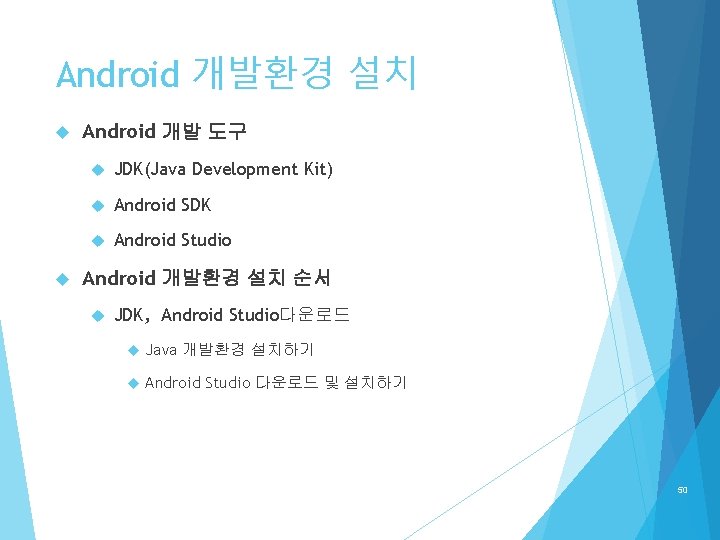 Android 개발환경 설치

Android 개발 도구

JDK(Java Development Kit)

Android SDK

Android Studio

Android 개발환경 설치 순서

JDK, Android Studio다운로드

Java 개발환경 설치하기

Android Studio 다운로드 및 설치하기

50